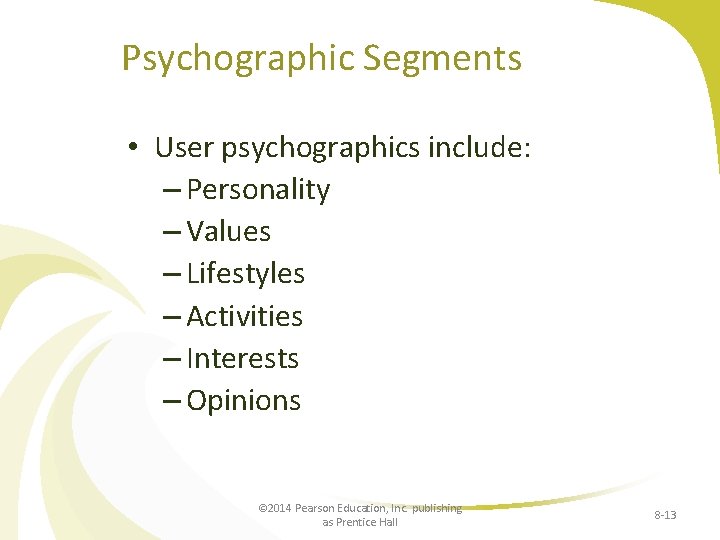 Psychographic Segments

• User psychographics include:
– Personality
– Values
– Lifestyles
– Activities
– Interests
– Opinions

©2014 Pearson Education, Inc. publishing as Prentice Hall

8-13